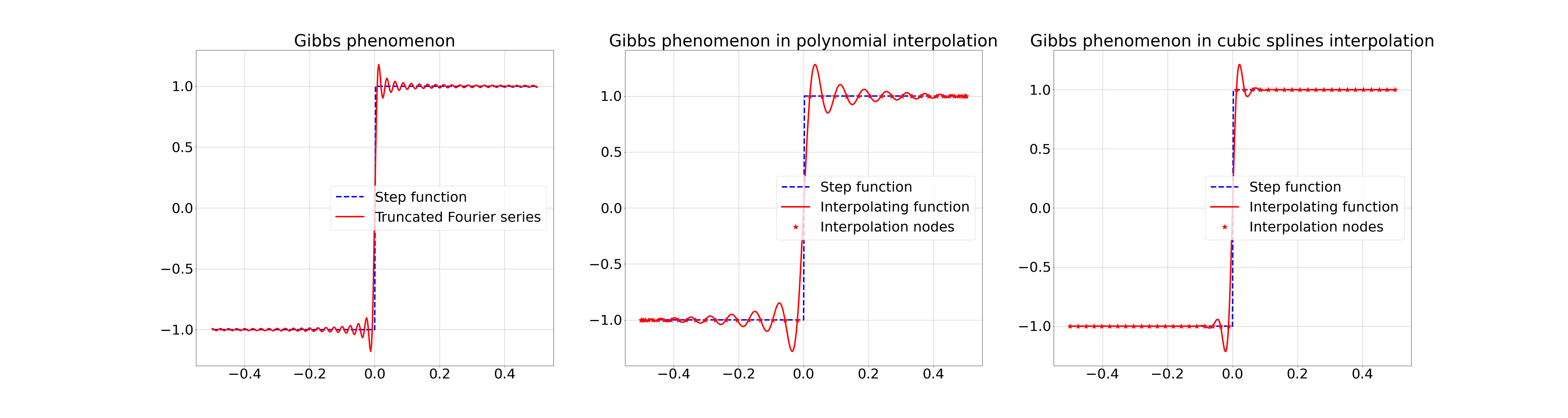 Gibbs phenomenon

1.0
0.5
0.0
−0.5
−1.0

Step function
Truncated Fourier series

−0.4 −0.2 0.0 0.2 0.4

Gibbs phenomenon in polynomial interpolation

1.0
0.5
0.0
−0.5
−1.0

Step function
Interpolating function
Interpolation nodes

−0.4 −0.2 0.0 0.2 0.4

Gibbs phenomenon in cubic splines interpolation

1.0
0.5
0.0
−0.5
−1.0

Step function
Interpolating function
Interpolation nodes

−0.4 −0.2 0.0 0.2 0.4